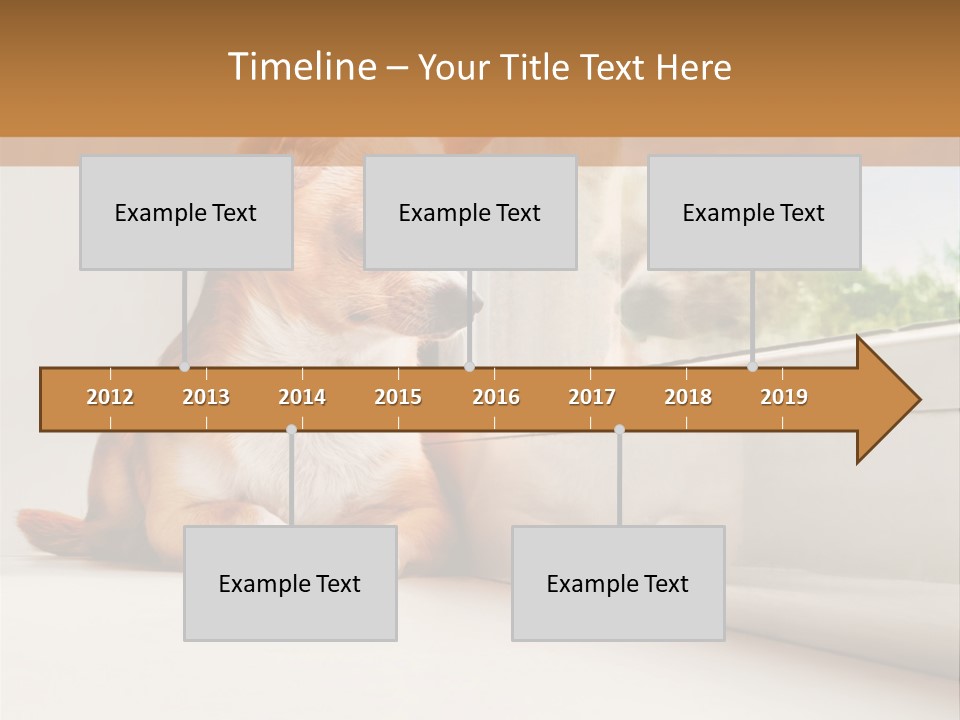 Timeline – Your Title Text Here

Example Text

Example Text

Example Text

2012 2013 2014 2015 2016 2017 2018 2019

Example Text

Example Text